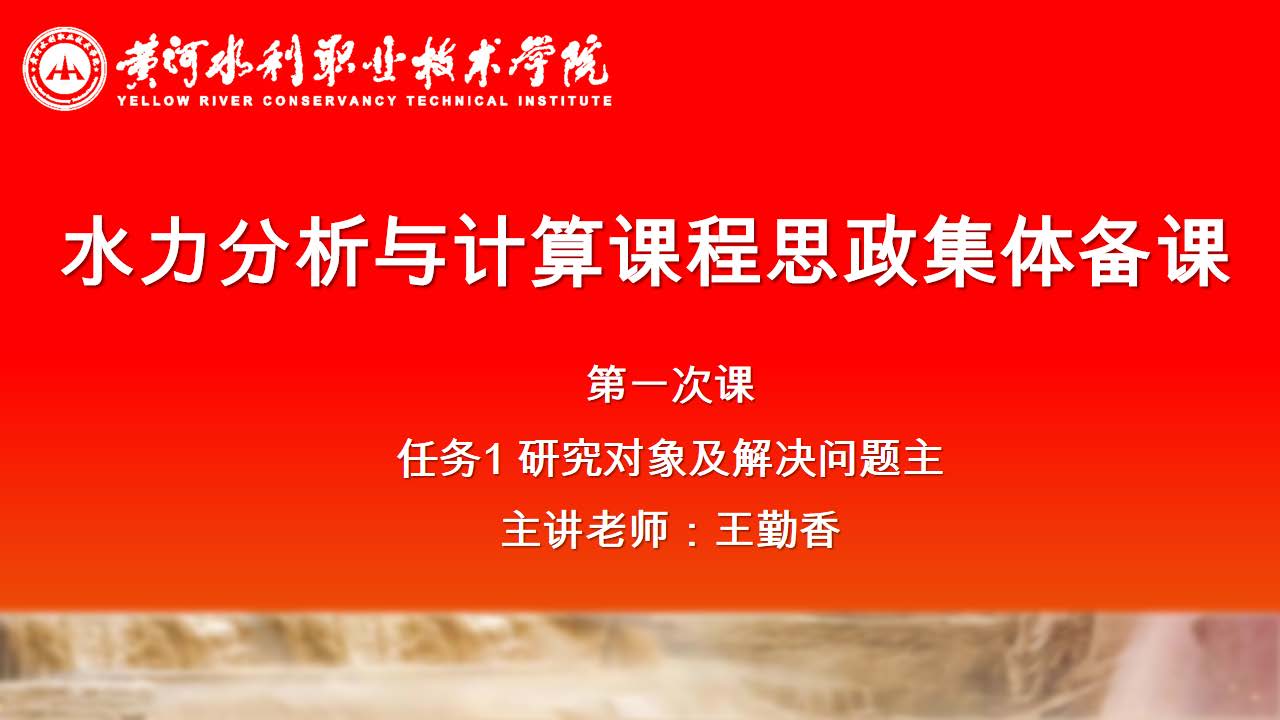 黄河水利职业技术学院
YELLOW RIVER CONSERVANCY TECHNICAL INSTITUTE

水力分析与计算课程思政集体备课

第一次课

任务1 研究对象及解决问题主

主讲老师：王勤香